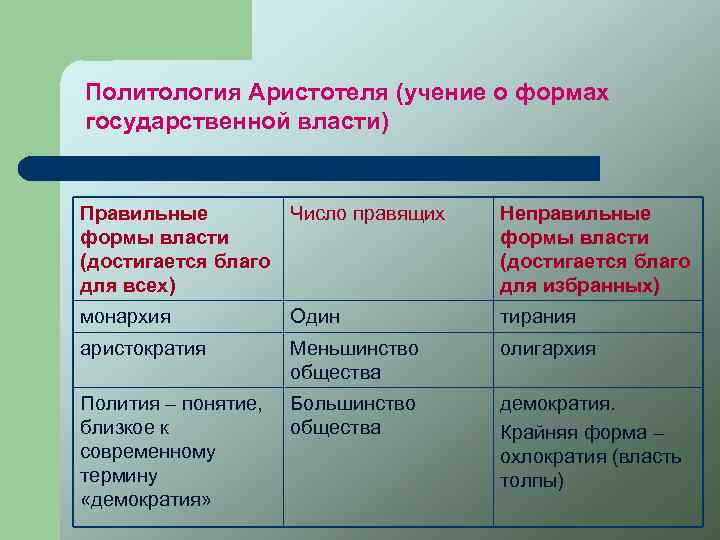 Политология Аристотеля (учение о формах государственной власти)

| Правильные формы власти (достигается благо для всех) | Число правящих | Неправильные формы власти (достигается благо для избранных) |
|---|---|---|
| монархия | Один | тирания |
| аристократия | Меньшинство общества | олигархия |
| Полития – понятие, близкое к современному термину «демократия» | Большинство общества | демократия. Крайняя форма – охлократия (власть толпы) |